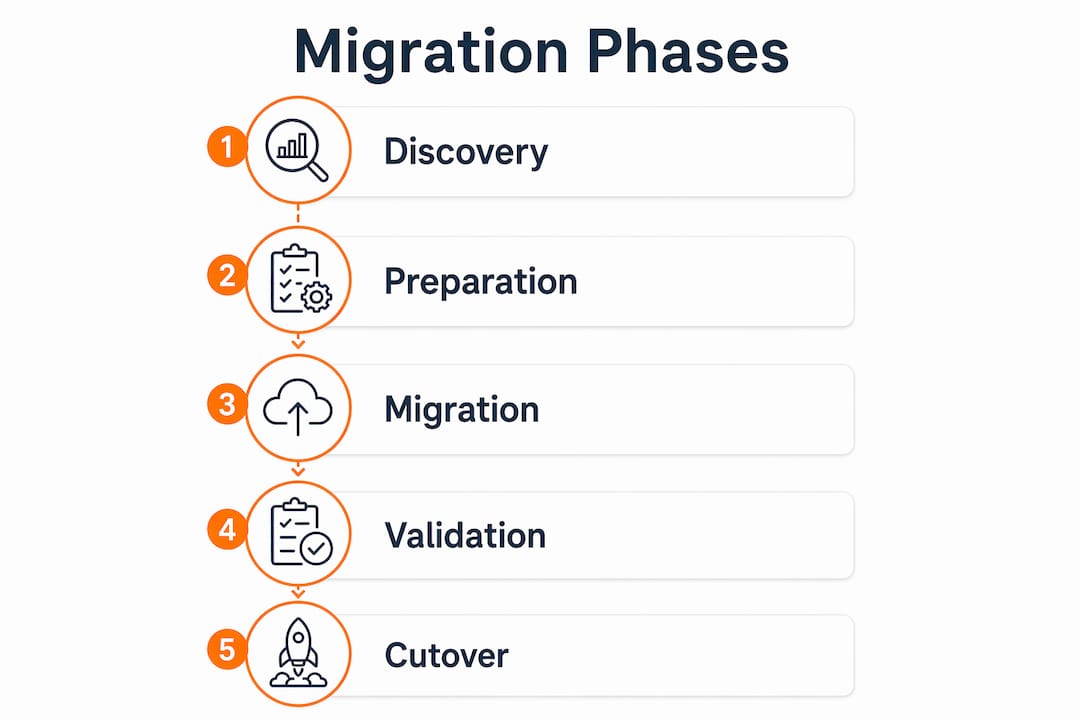 Migration Phases

1 Discovery

2 Preparation

3 Migration

4 Validation

5 Cutover